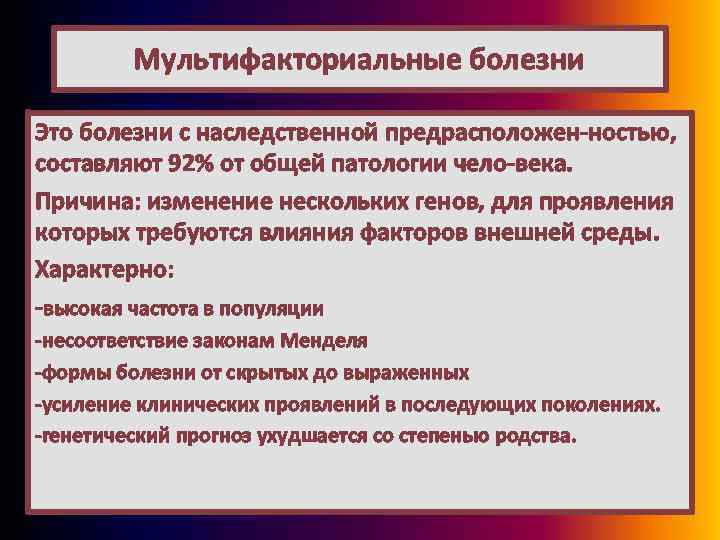 Мультифакториальные болезни

Это болезни с наследственной предрасположен-ностью, составляют 92% от общей патологии чело-века.

Причина: изменение нескольких генов, для проявления которых требуются влияния факторов внешней среды.

Характерно:

-высокая частота в популяции
-несоответствие законам Менделя
-формы болезни от скрытых до выраженных
-усиление клинических проявлений в последующих поколениях.
-генетический прогноз ухудшается со степенью родства.